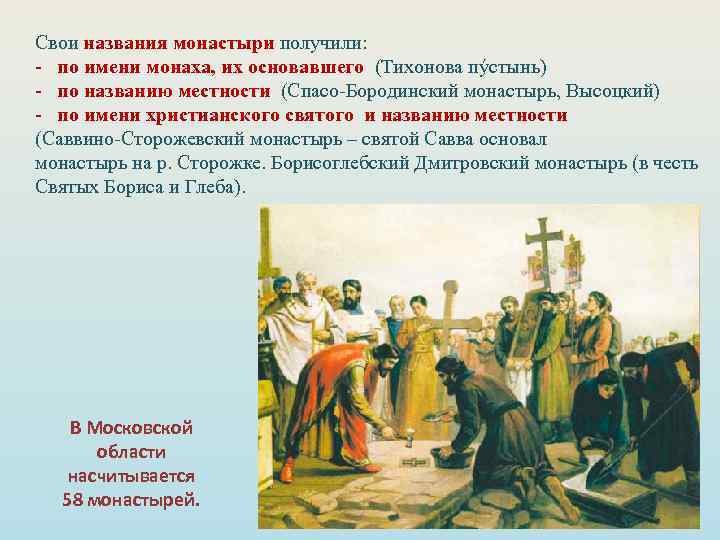 Свои названия монастыри получили:
- по имени монаха, их основавшего (Тихонова пу́стынь)
- по названию местности (Спасо-Бородинский монастырь, Высоцкий)
- по имени христианского святого и названию местности (Саввино-Сторожевский монастырь – святой Савва основал монастырь на р. Сторожке. Борисоглебский Дмитровский монастырь (в честь Святых Бориса и Глеба).

В Московской области насчитывается 58 монастырей.